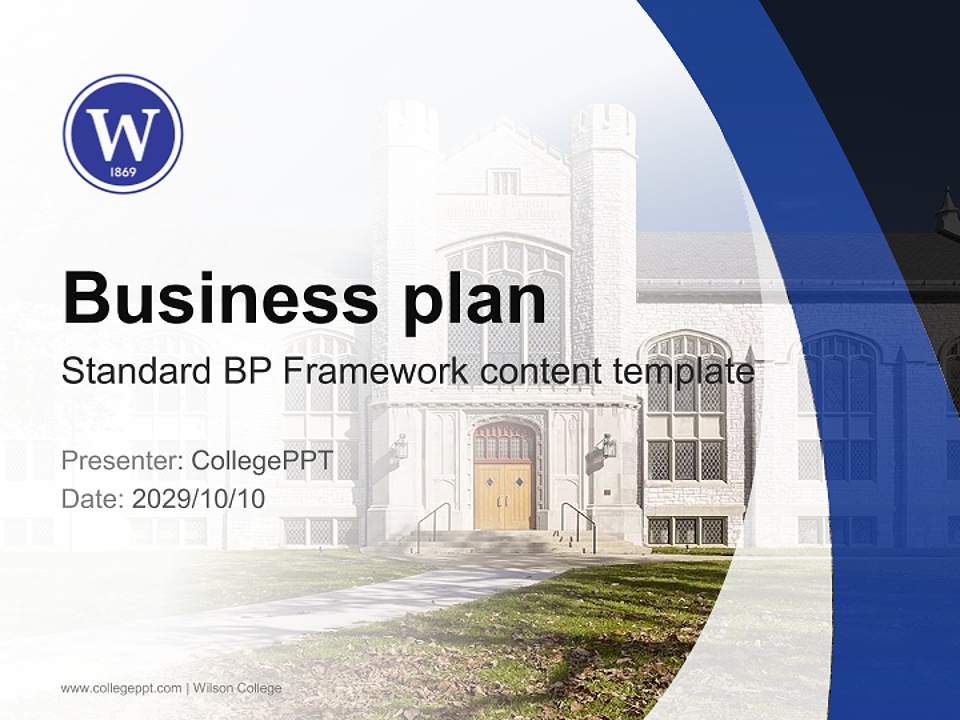 W
1869

Business plan
Standard BP Framework content template

Presenter: CollegePPT
Date: 2029/10/10

www.collegeppt.com | Wilson College